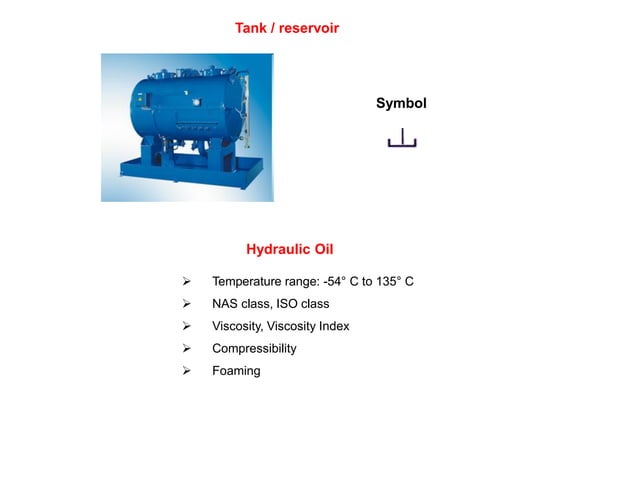 Tank / reservoir

Symbol

Hydraulic Oil

➢ Temperature range: -54° C to 135° C
➢ NAS class, ISO class
➢ Viscosity, Viscosity Index
➢ Compressibility
➢ Foaming